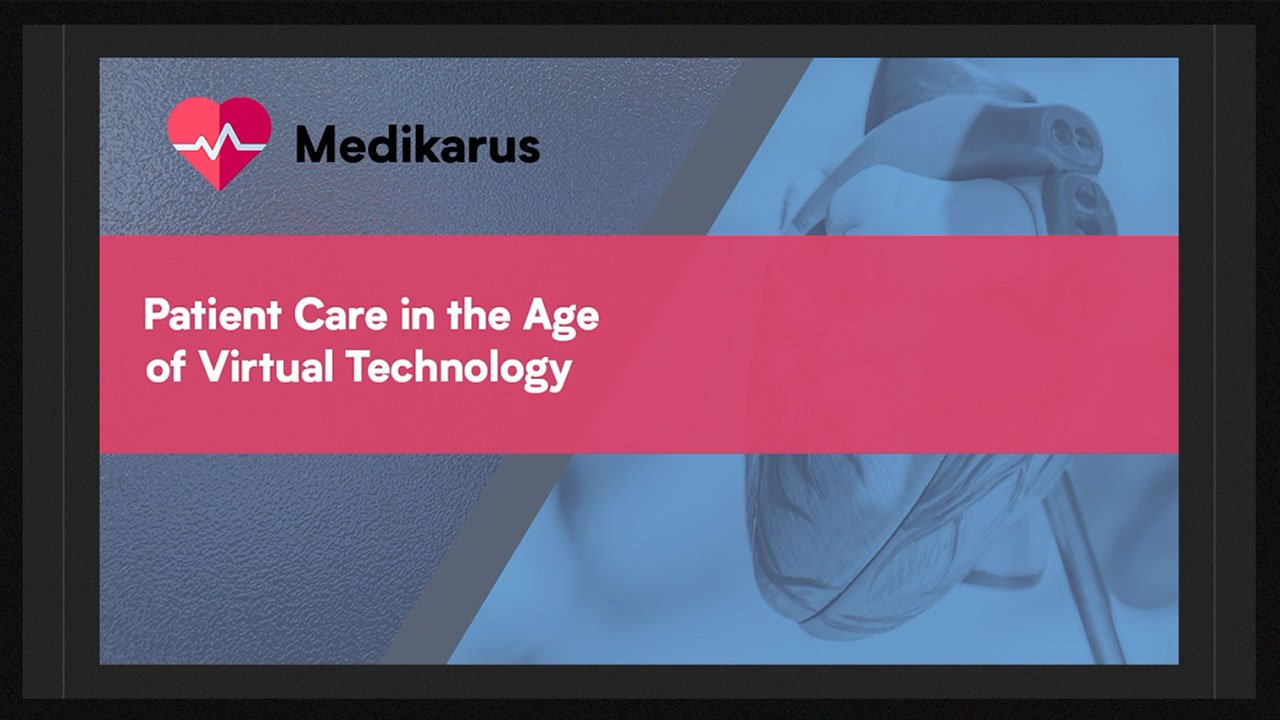 Medikarus

Patient Care in the Age of Virtual Technology